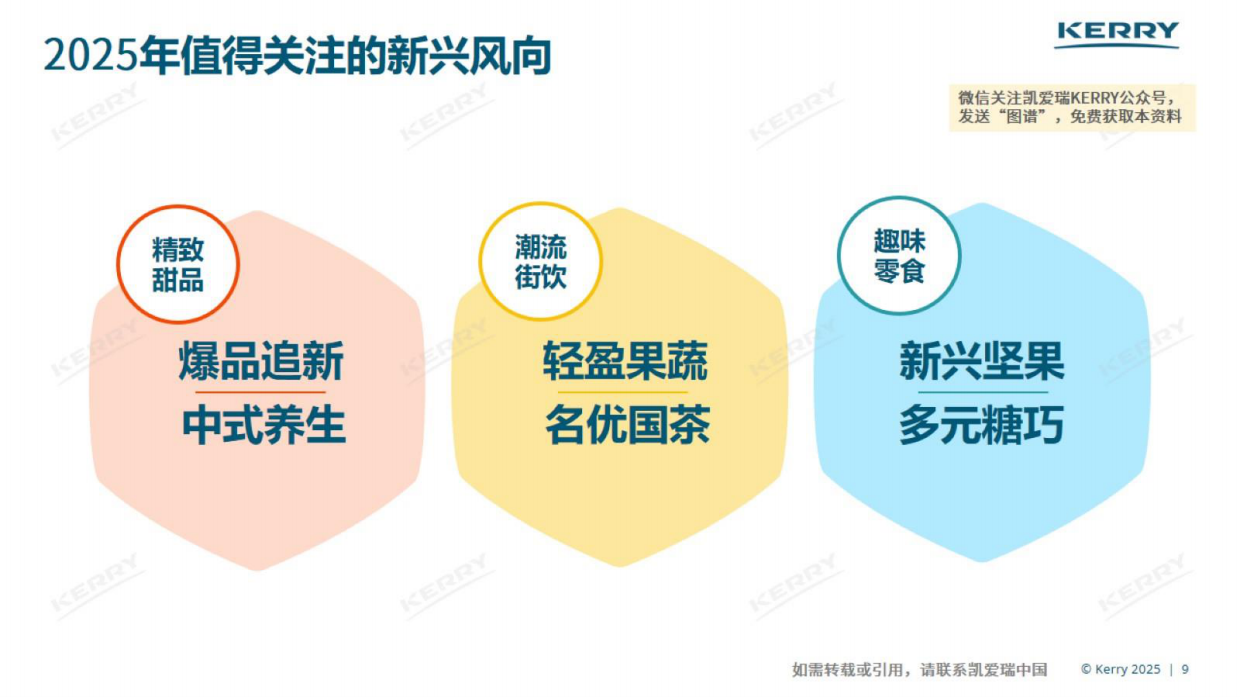 2025年值得关注的新兴风向

KERRY

微信关注凯爱瑞KERRY公众号，发送“图谱”，免费获取本资料

精致甜品

爆品追新

中式养生

潮流街饮

轻盈果蔬

名优国茶

趣味零食

新兴坚果

多元糖巧

如需转载或引用，请联系凯爱瑞中国

© Kerry 2025 | 9